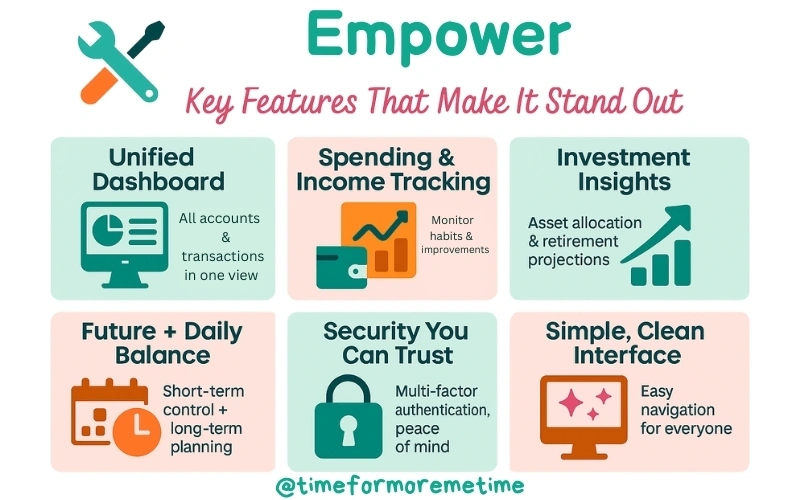 Empower

Key Features That Make It Stand Out

Unified Dashboard

All accounts & transactions in one view

Spending & Income Tracking

Monitor habits & improvements

Investment Insights

Asset allocation & retirement projections

Future + Daily Balance

Short-term control + long-term planning

Security You Can Trust

Multi-factor authentication, peace of mind

Simple, Clean Interface

Easy navigation for everyone

@timeformoremetime